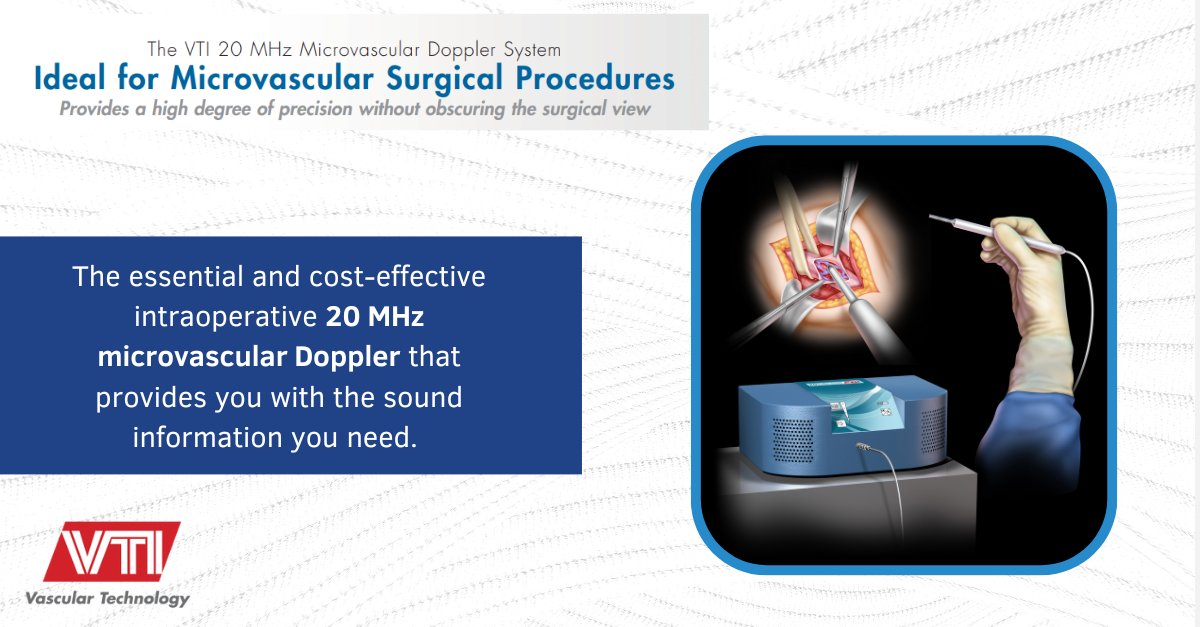 The VTI 20 MHz Microvascular Doppler System
Ideal for Microvascular Surgical Procedures
Provides a high degree of precision without obscuring the surgical view

The essential and cost-effective intraoperative 20 MHz microvascular Doppler that provides you with the sound information you need.

VTI
Vascular Technology